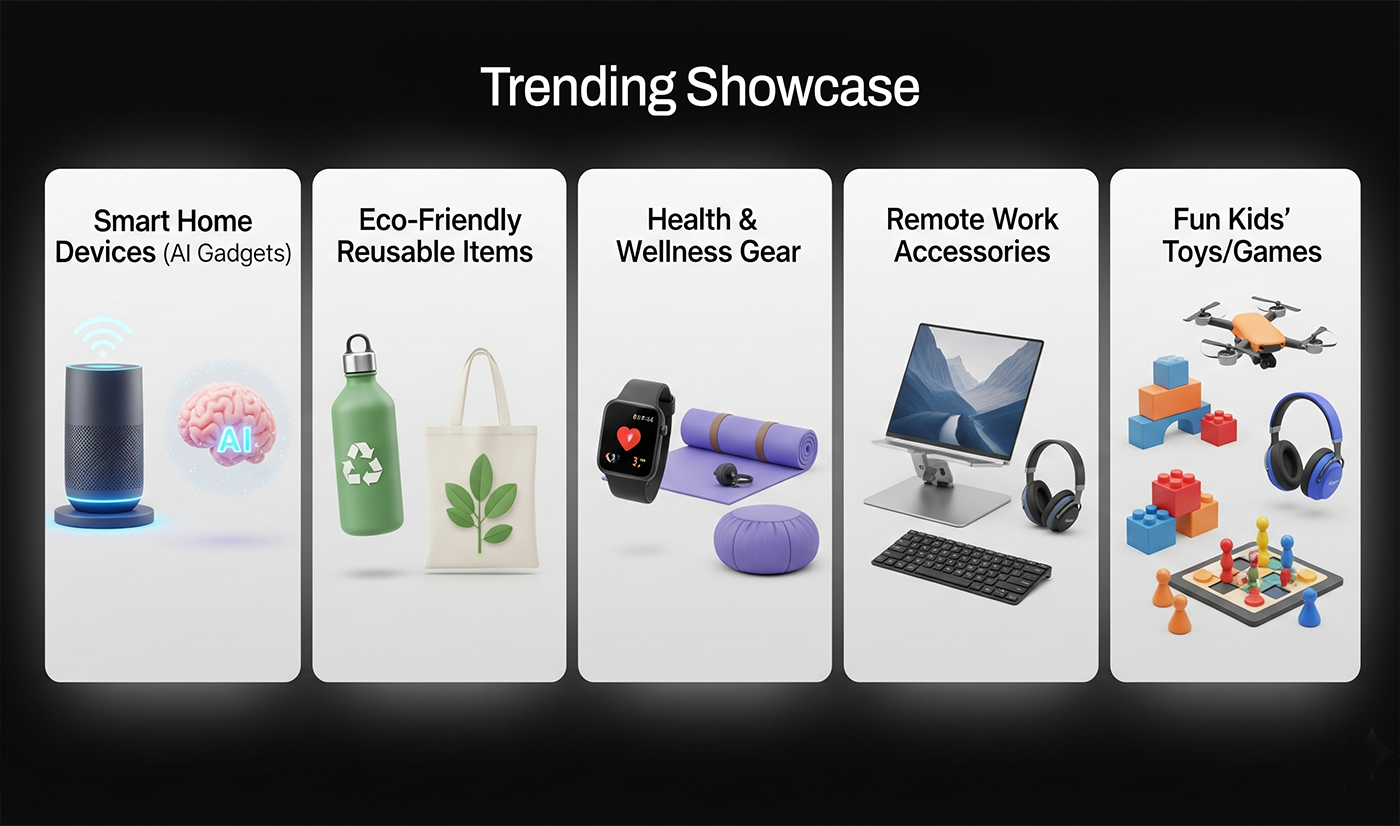 Trending Showcase

Smart Home Devices (AI Gadgets)

AI

Eco-Friendly Reusable Items

Health & Wellness Gear

Remote Work Accessories

Fun Kids' Toys/Games